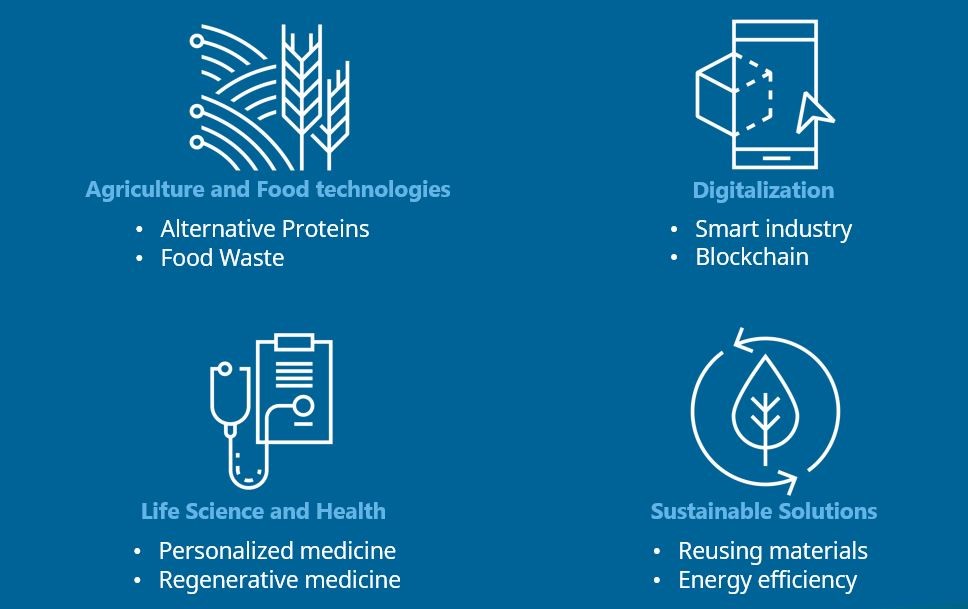 Agriculture and Food technologies
• Alternative Proteins
• Food Waste

Digitalization
• Smart industry
• Blockchain

Life Science and Health
• Personalized medicine
• Regenerative medicine

Sustainable Solutions
• Reusing materials
• Energy efficiency